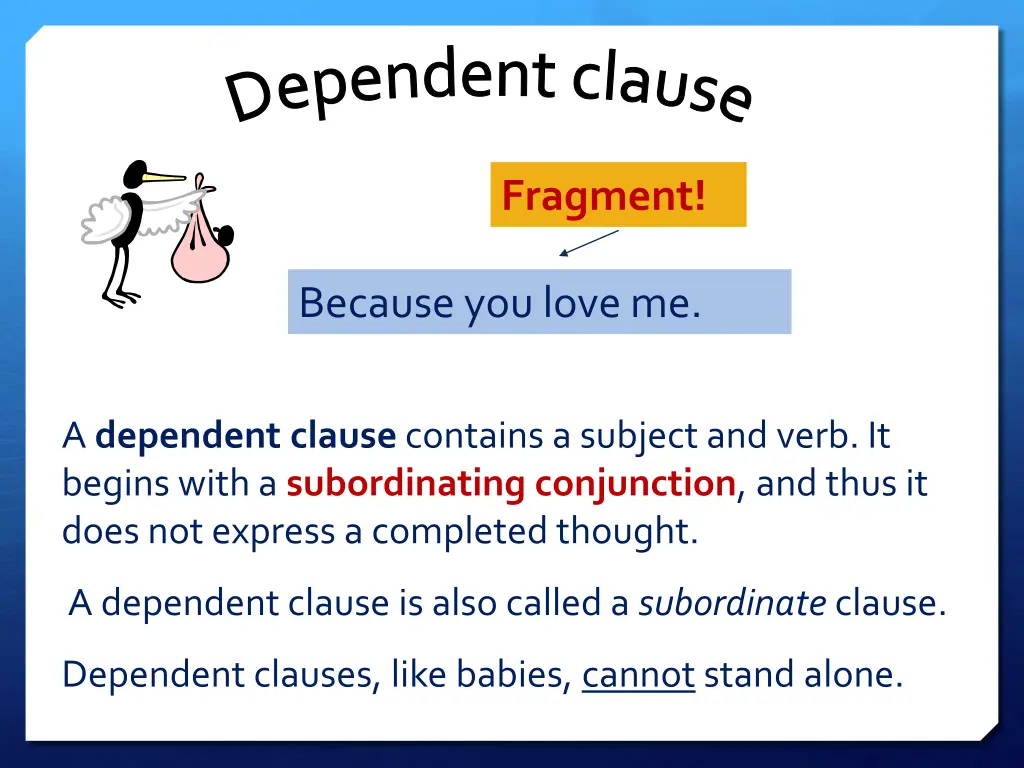 Dependent clause

Fragment!

Because you love me.

A dependent clause contains a subject and verb. It begins with a subordinating conjunction, and thus it does not express a completed thought.

A dependent clause is also called a subordinate clause.

Dependent clauses, like babies, cannot stand alone.